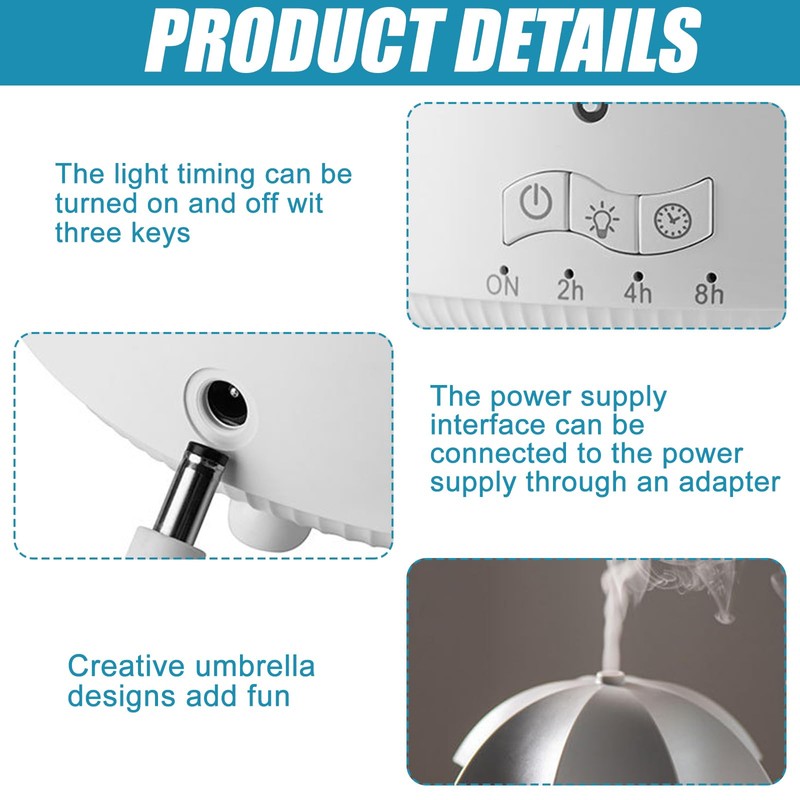 PRODUCT DETAILS

The light timing can be turned on and off wit three keys

ON 2h 4h 8h

The power supply interface can be connected to the power supply through an adapter

Creative umbrella designs add fun